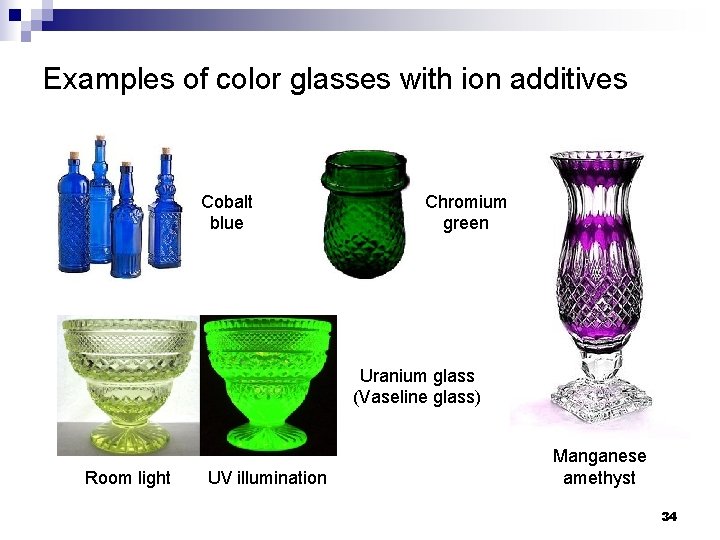 Examples of color glasses with ion additives

Cobalt blue

Chromium green

Uranium glass (Vaseline glass)

Room light

UV illumination

Manganese amethyst

34